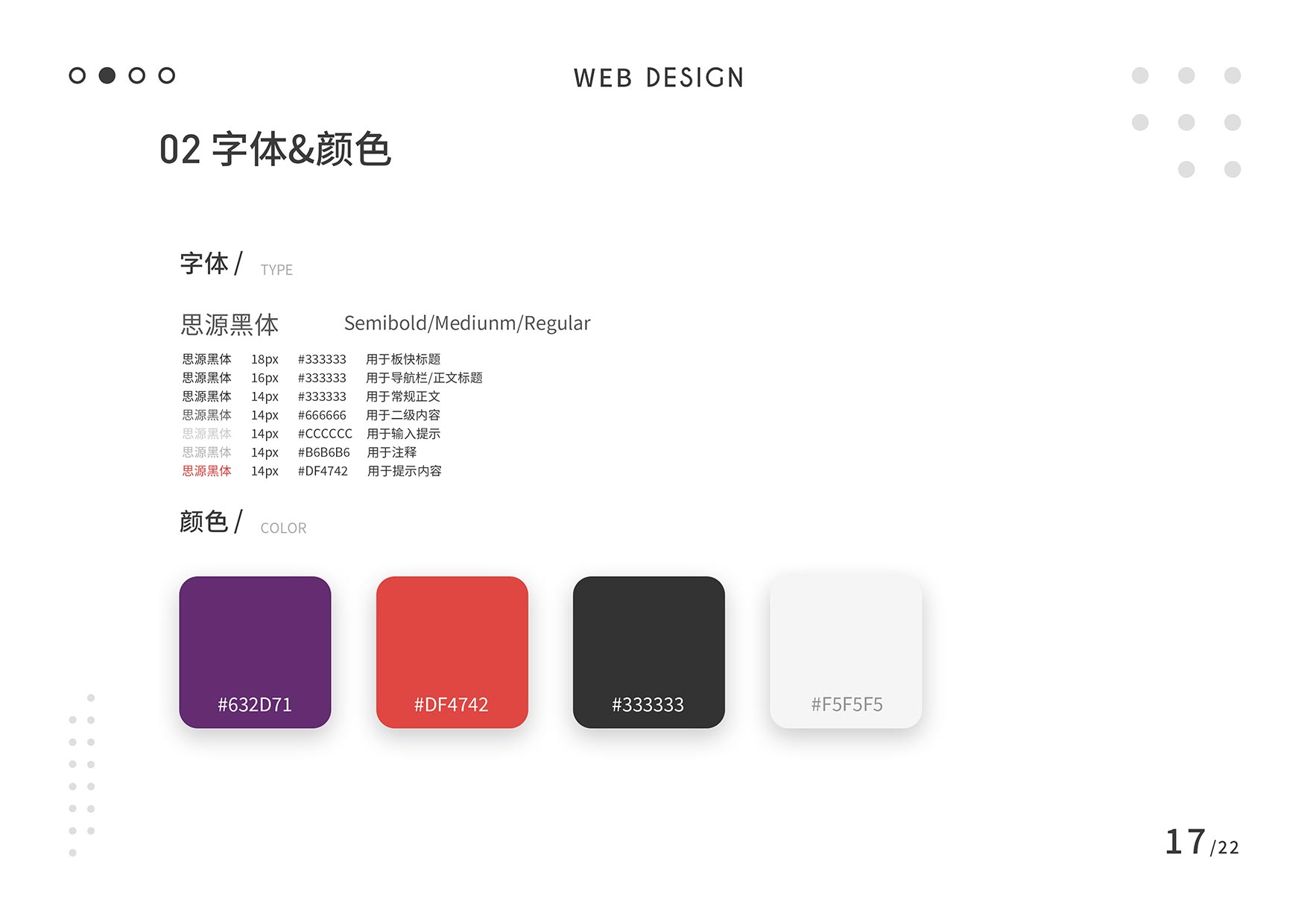 WEB DESIGN

02 字体&颜色

字体 / TYPE

思源黑体 Semibold/Mediunm/Regular

| 思源黑体 | 18px | #333333 | 用于板快标题 |
|---|---|---|---|
| 思源黑体 | 16px | #333333 | 用于导航栏/正文标题 |
| 思源黑体 | 14px | #333333 | 用于常规正文 |
| 思源黑体 | 14px | #666666 | 用于二级内容 |
| 思源黑体 | 14px | #CCCCCC | 用于输入提示 |
| 思源黑体 | 14px | #B6B6B6 | 用于注释 |
| 思源黑体 | 14px | #DF4742 | 用于提示内容 |

颜色 / COLOR

#632D71

#DF4742

#333333

#F5F5F5

17/22